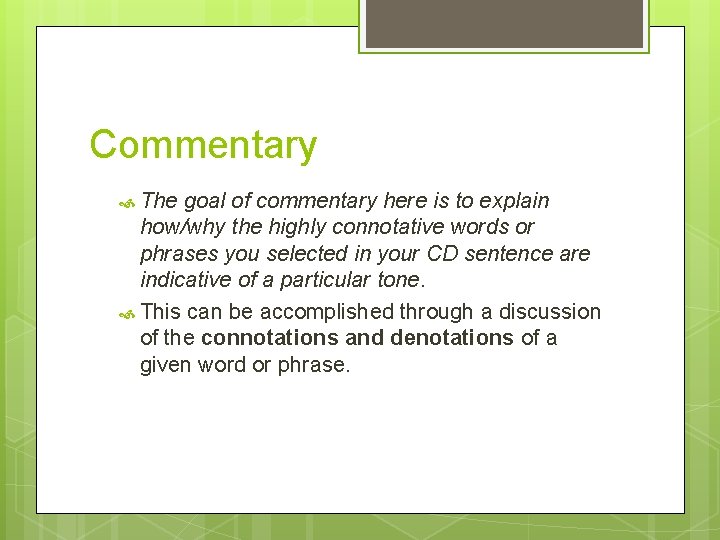 Commentary

The goal of commentary here is to explain how/why the highly connotative words or phrases you selected in your CD sentence are indicative of a particular tone.

This can be accomplished through a discussion of the connotations and denotations of a given word or phrase.